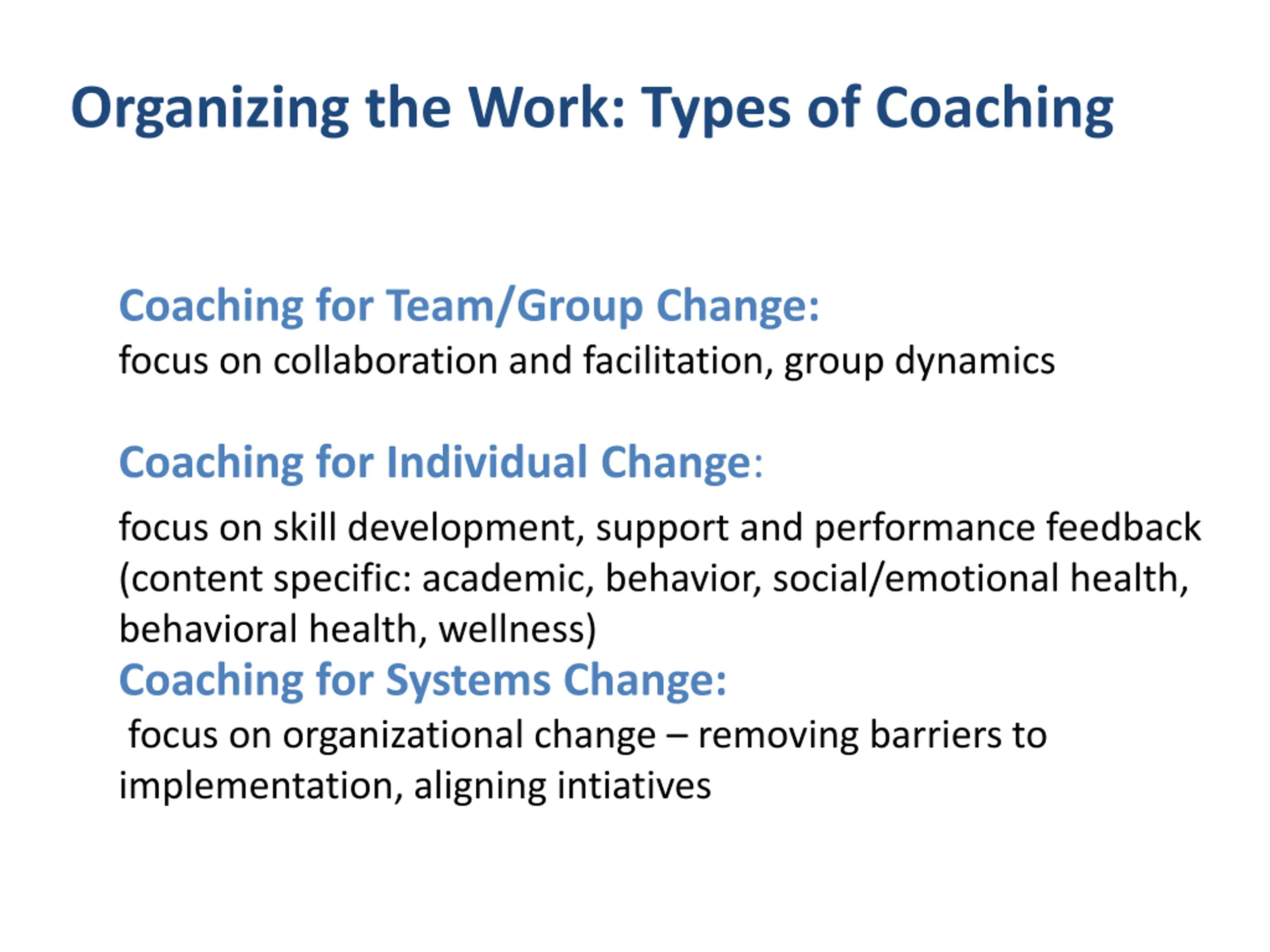 Organizing the Work: Types of Coaching

Coaching for Team/Group Change:
focus on collaboration and facilitation, group dynamics

Coaching for Individual Change:
focus on skill development, support and performance feedback (content specific: academic, behavior, social/emotional health, behavioral health, wellness)

Coaching for Systems Change:
focus on organizational change – removing barriers to implementation, aligning intiatives